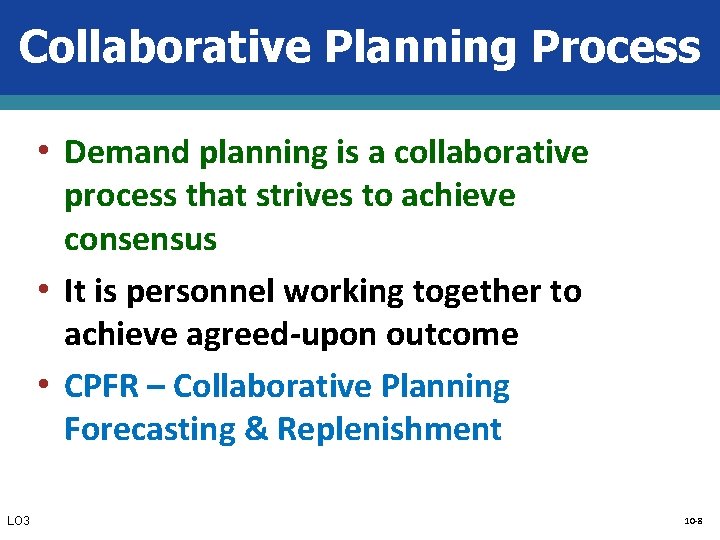 Collaborative Planning Process

• Demand planning is a collaborative process that strives to achieve consensus

• It is personnel working together to achieve agreed-upon outcome

• CPFR – Collaborative Planning Forecasting & Replenishment

LO3

10-8